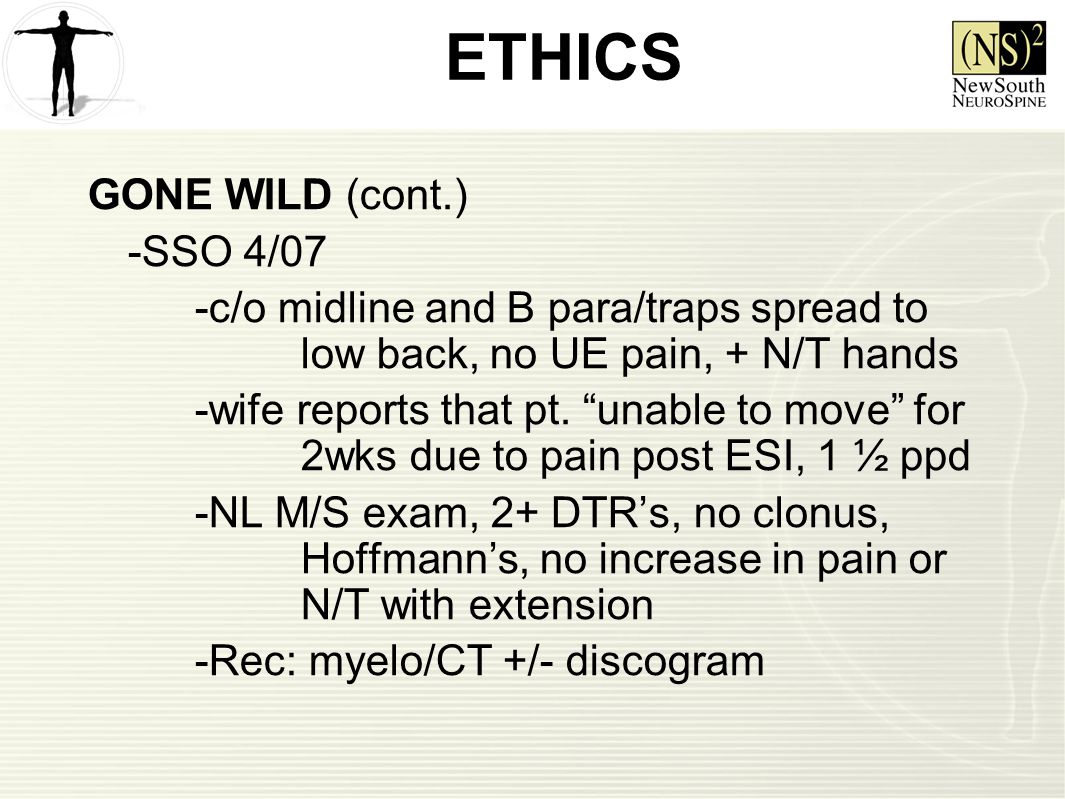 ETHICS

$(NS)^2$ NewSouth NeuroSpine

GONE WILD (cont.)

-SSO 4/07

-c/o midline and B para/traps spread to low back, no UE pain, + N/T hands

-wife reports that pt. “unable to move” for 2wks due to pain post ESI, 1 ½ ppd

-NL M/S exam, 2+ DTR’s, no clonus, Hoffmann’s, no increase in pain or N/T with extension

-Rec: myelo/CT +/- discogram